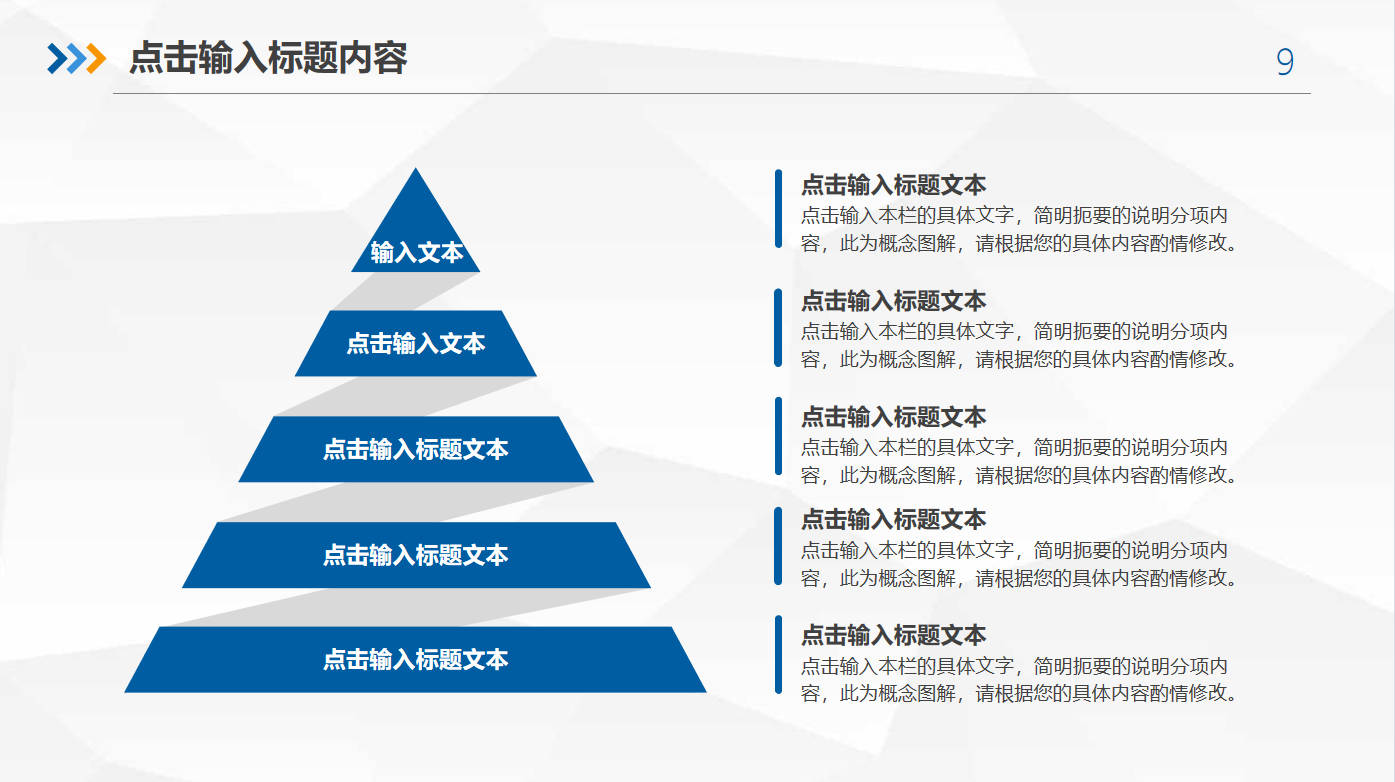 点击输入标题内容

9

输入文本

点击输入文本

点击输入标题文本

点击输入标题文本

点击输入标题文本

点击输入标题文本
点击输入本栏的具体文字，简明扼要的说明分项内容，此为概念图解，请根据您的具体内容酌情修改。

点击输入标题文本
点击输入本栏的具体文字，简明扼要的说明分项内容，此为概念图解，请根据您的具体内容酌情修改。

点击输入标题文本
点击输入本栏的具体文字，简明扼要的说明分项内容，此为概念图解，请根据您的具体内容酌情修改。

点击输入标题文本
点击输入本栏的具体文字，简明扼要的说明分项内容，此为概念图解，请根据您的具体内容酌情修改。

点击输入标题文本
点击输入本栏的具体文字，简明扼要的说明分项内容，此为概念图解，请根据您的具体内容酌情修改。